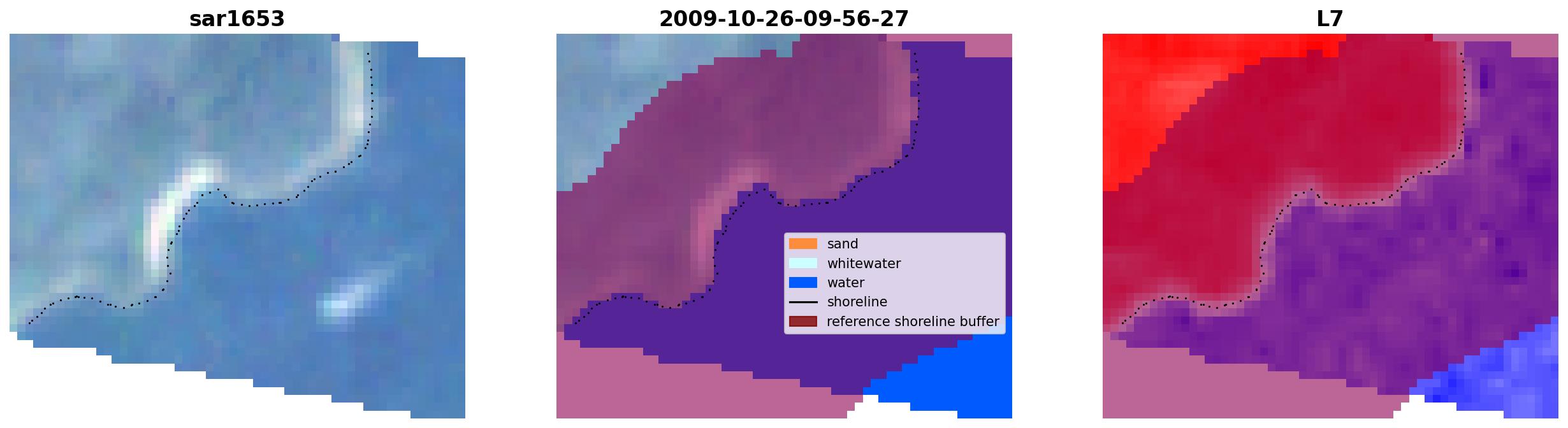 sar1653

2009-10-26-09-56-27

sand
whitewater
water
shoreline
reference shoreline buffer

L7